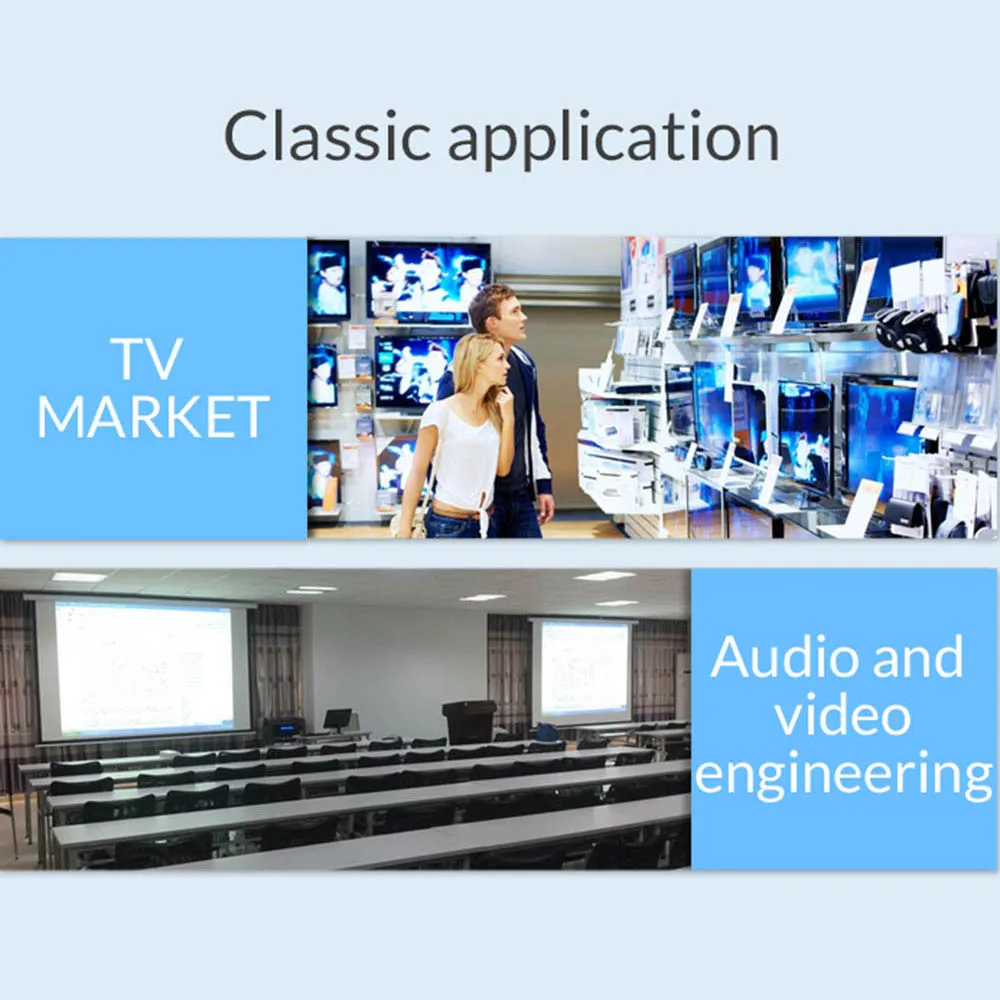 Classic application

TV MARKET

Audio and video engineering